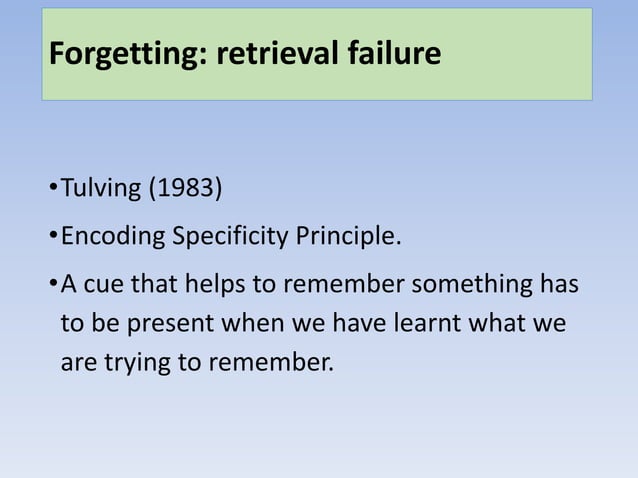 Forgetting: retrieval failure

•Tulving (1983)

•Encoding Specificity Principle.

•A cue that helps to remember something has to be present when we have learnt what we are trying to remember.